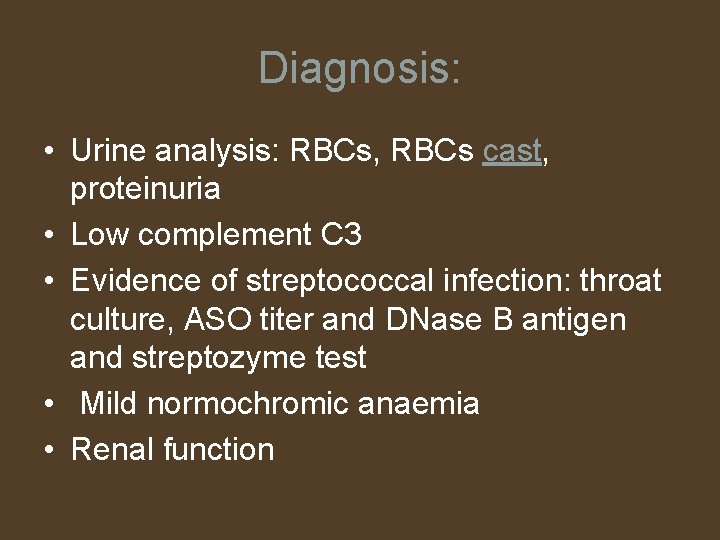 Diagnosis:

• Urine analysis: RBCs, RBCs cast, proteinuria
• Low complement C3
• Evidence of streptococcal infection: throat culture, ASO titer and DNase B antigen and streptozyme test
• Mild normochromic anaemia
• Renal function